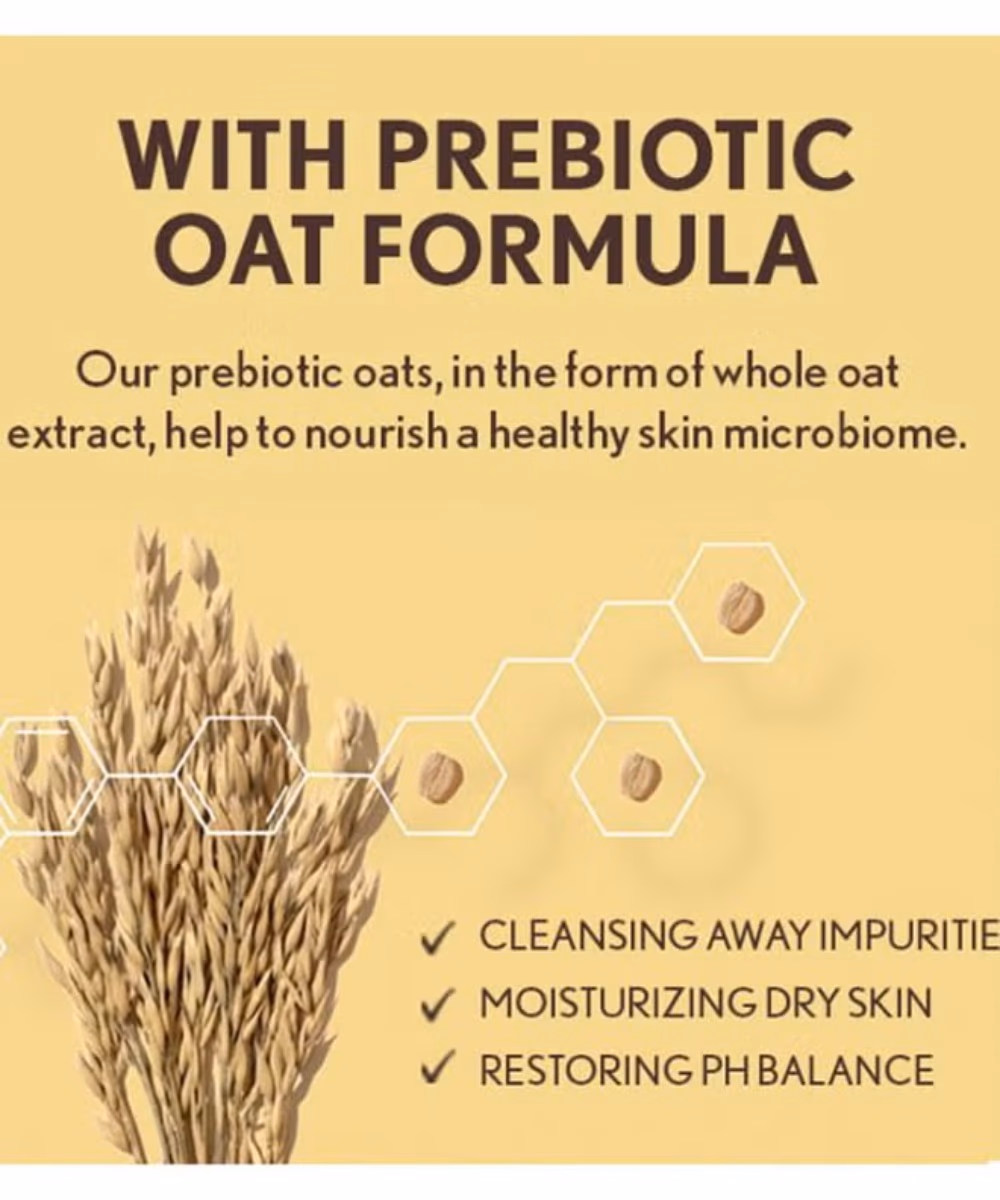 WITH PREBIOTIC OAT FORMULA

Our prebiotic oats, in the form of whole oat extract, help to nourish a healthy skin microbiome.

✓ CLEANSING AWAY IMPURITIE

✓ MOISTURIZING DRY SKIN

✓ RESTORING PH BALANCE